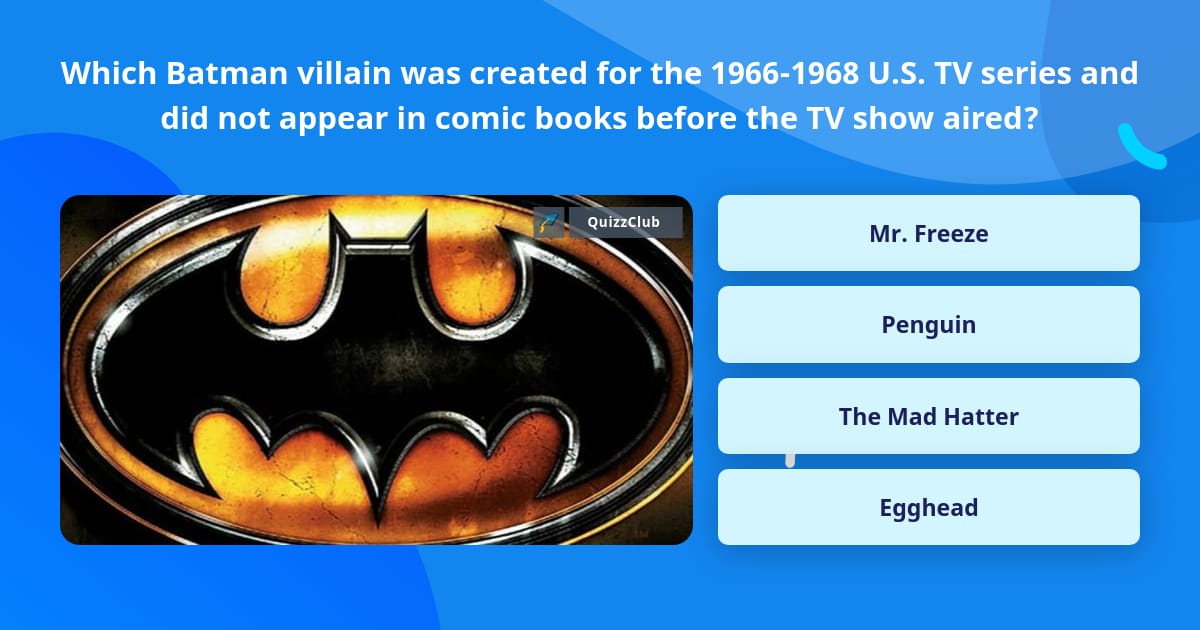 Which Batman villain was created for the 1966-1968 U.S. TV series and did not appear in comic books before the TV show aired?

QuizzClub

Mr. Freeze

Penguin

The Mad Hatter

Egghead